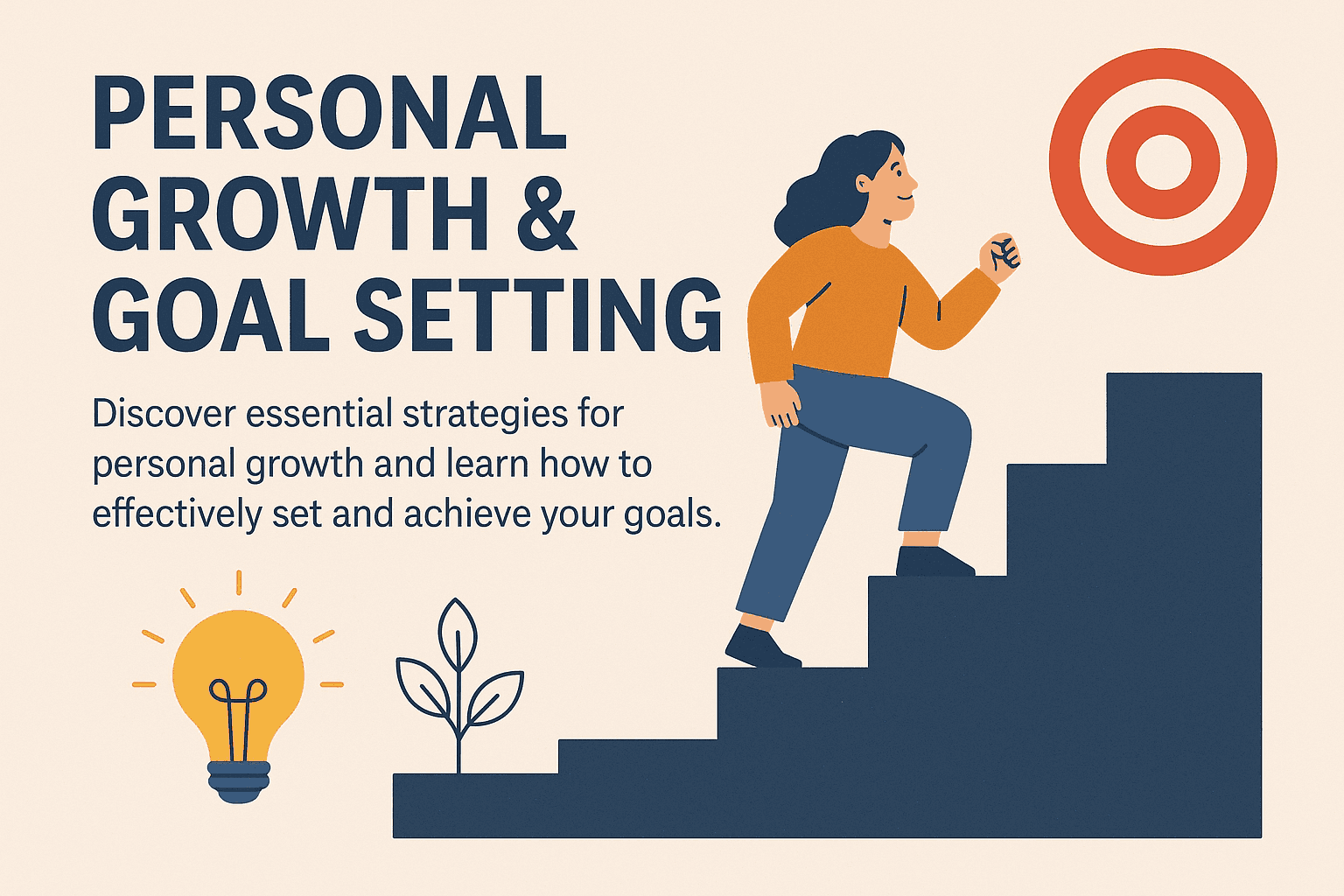 PERSONAL GROWTH & GOAL SETTING

Discover essential strategies for personal growth and learn how to effectively set and achieve your goals.